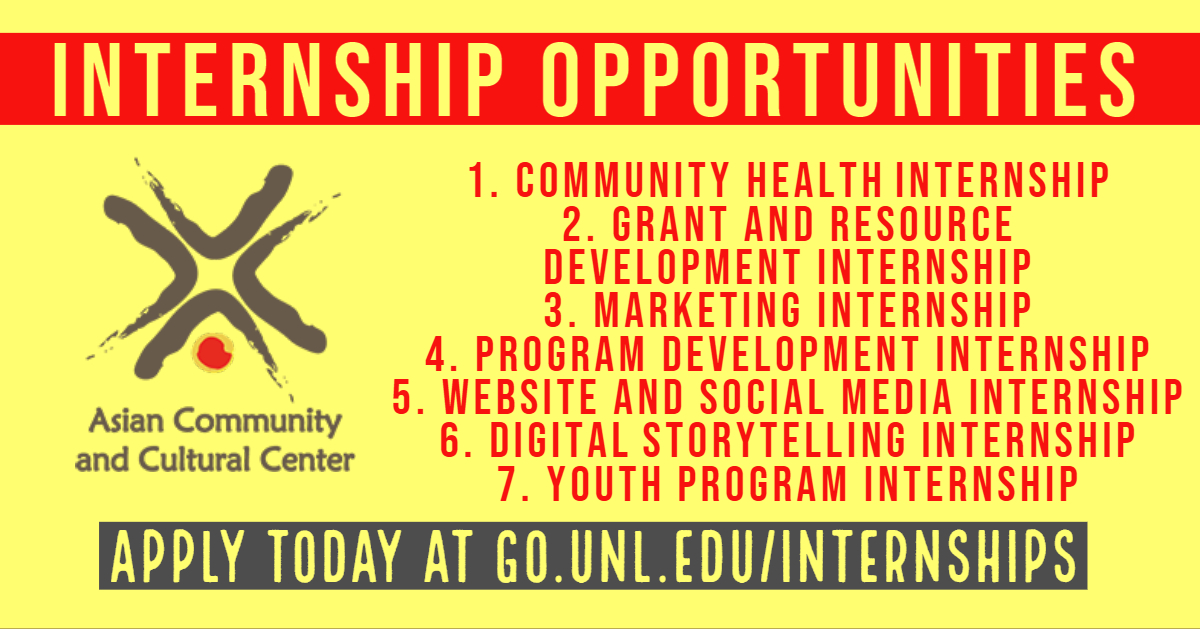 INTERNSHIP OPPORTUNITIES

Asian Community and Cultural Center

1. COMMUNITY HEALTH INTERNSHIP
2. GRANT AND RESOURCE DEVELOPMENT INTERNSHIP
3. MARKETING INTERNSHIP
4. PROGRAM DEVELOPMENT INTERNSHIP
5. WEBSITE AND SOCIAL MEDIA INTERNSHIP
6. DIGITAL STORYTELLING INTERNSHIP
7. YOUTH PROGRAM INTERNSHIP

APPLY TODAY AT GO.UNL.EDU/INTERNSHIPS